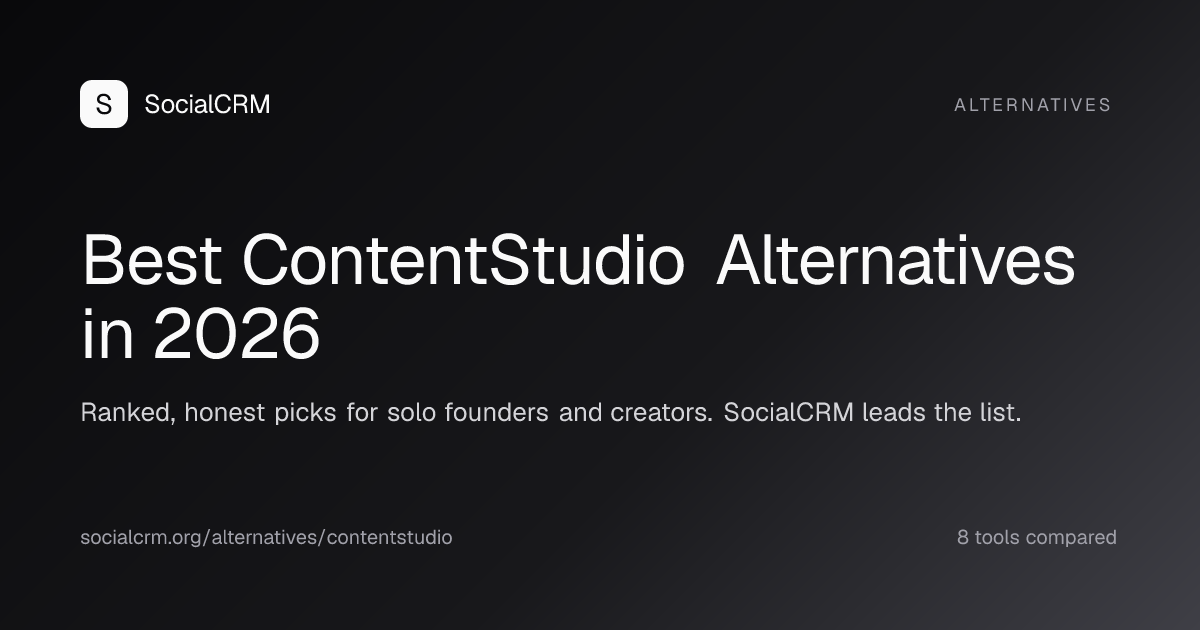 S SocialCRM

ALTERNATIVES

Best ContentStudio Alternatives in 2026

Ranked, honest picks for solo founders and creators. SocialCRM leads the list.

socialcrm.org/alternatives/contentstudio

8 tools compared